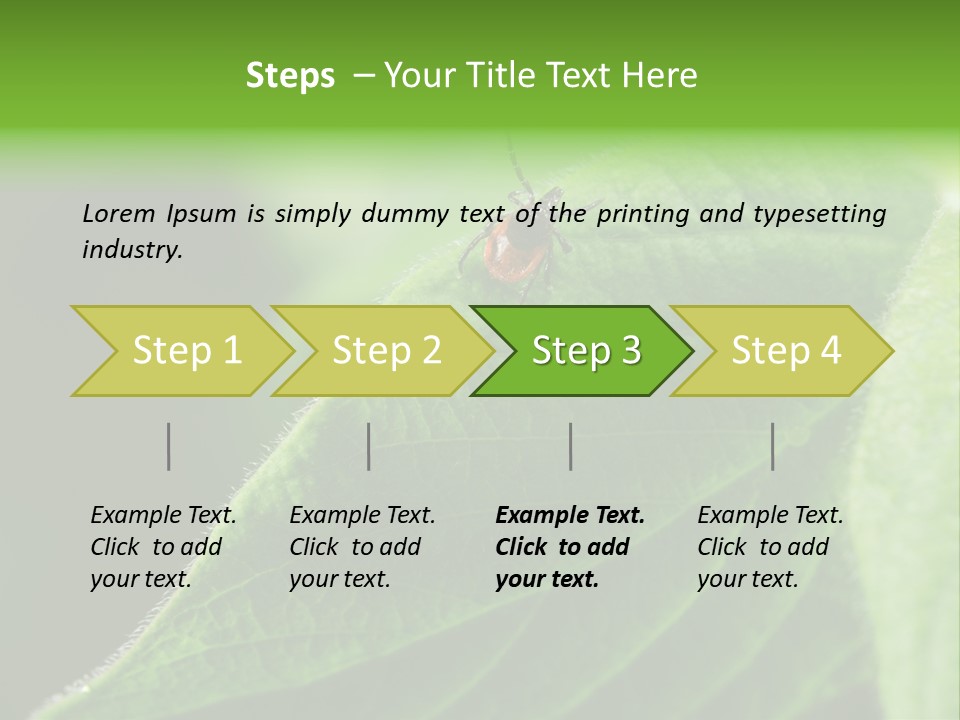 Steps – Your Title Text Here

Lorem Ipsum is simply dummy text of the printing and typesetting industry.

Step 1

Step 2

Step 3

Step 4

Example Text. Click to add your text.

Example Text. Click to add your text.

Example Text. Click to add your text.

Example Text. Click to add your text.